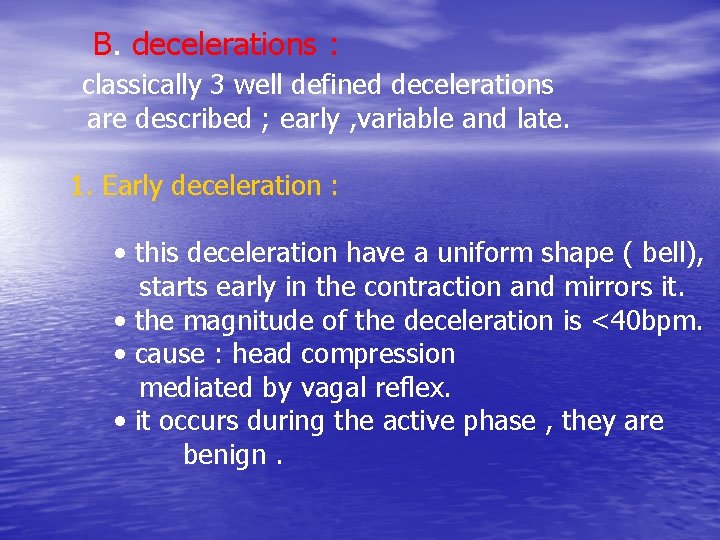 B. decelerations :

classically 3 well defined decelerations are described ; early ,variable and late.

1. Early deceleration :

• this deceleration have a uniform shape ( bell), starts early in the contraction and mirrors it.
• the magnitude of the deceleration is <40bpm.
• cause : head compression mediated by vagal reflex.
• it occurs during the active phase , they are benign .